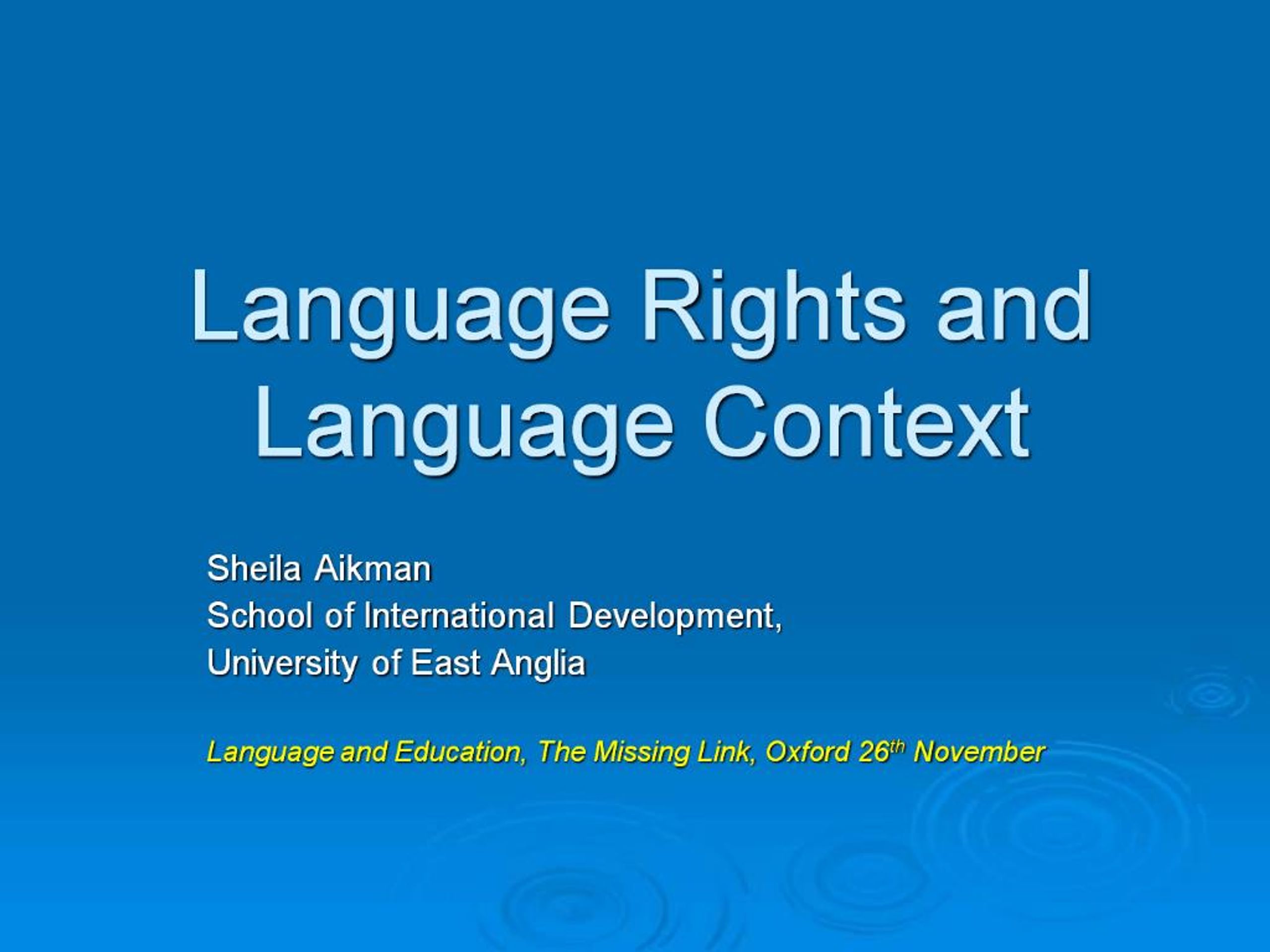 Language Rights and Language Context

Sheila Aikman
School of International Development,
University of East Anglia

Language and Education, The Missing Link, Oxford 26th November